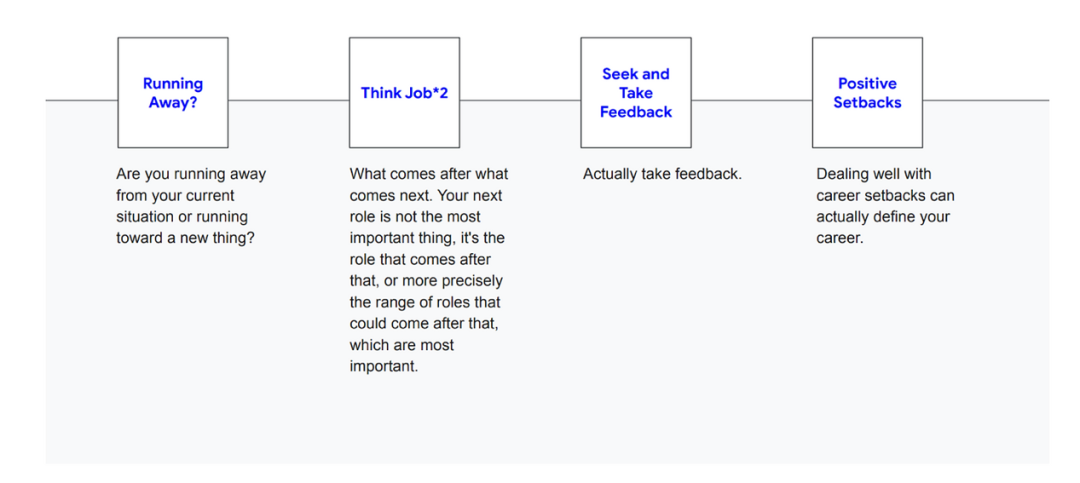 Running Away?

Are you running away from your current situation or running toward a new thing?

Think Job*2

What comes after what comes next. Your next role is not the most important thing, it's the role that comes after that, or more precisely the range of roles that could come after that, which are most important.

Seek and Take Feedback

Actually take feedback.

Positive Setbacks

Dealing well with career setbacks can actually define your career.